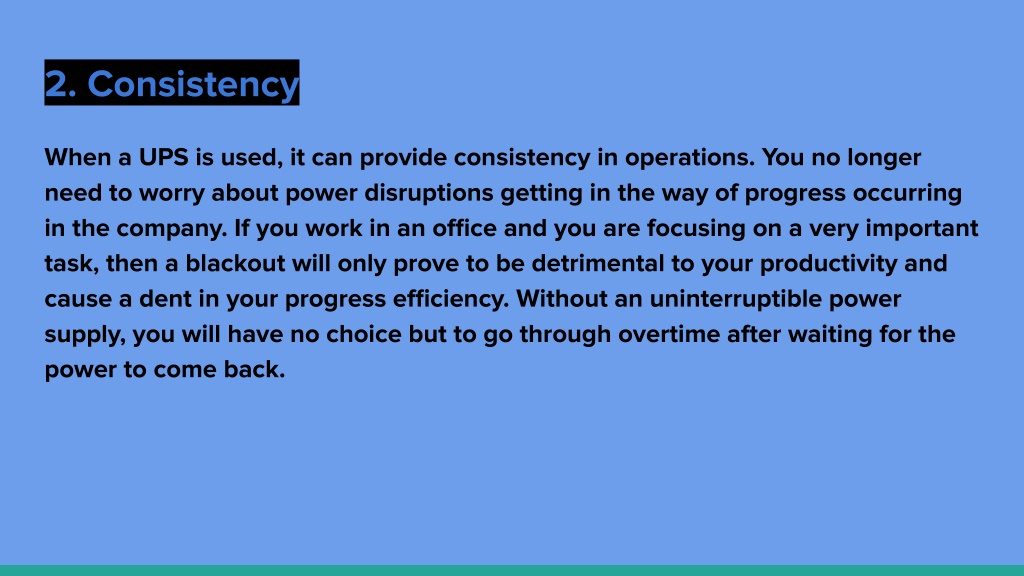 2. Consistency

When a UPS is used, it can provide consistency in operations. You no longer need to worry about power disruptions getting in the way of progress occurring in the company. If you work in an office and you are focusing on a very important task, then a blackout will only prove to be detrimental to your productivity and cause a dent in your progress efficiency. Without an uninterruptible power supply, you will have no choice but to go through overtime after waiting for the power to come back.